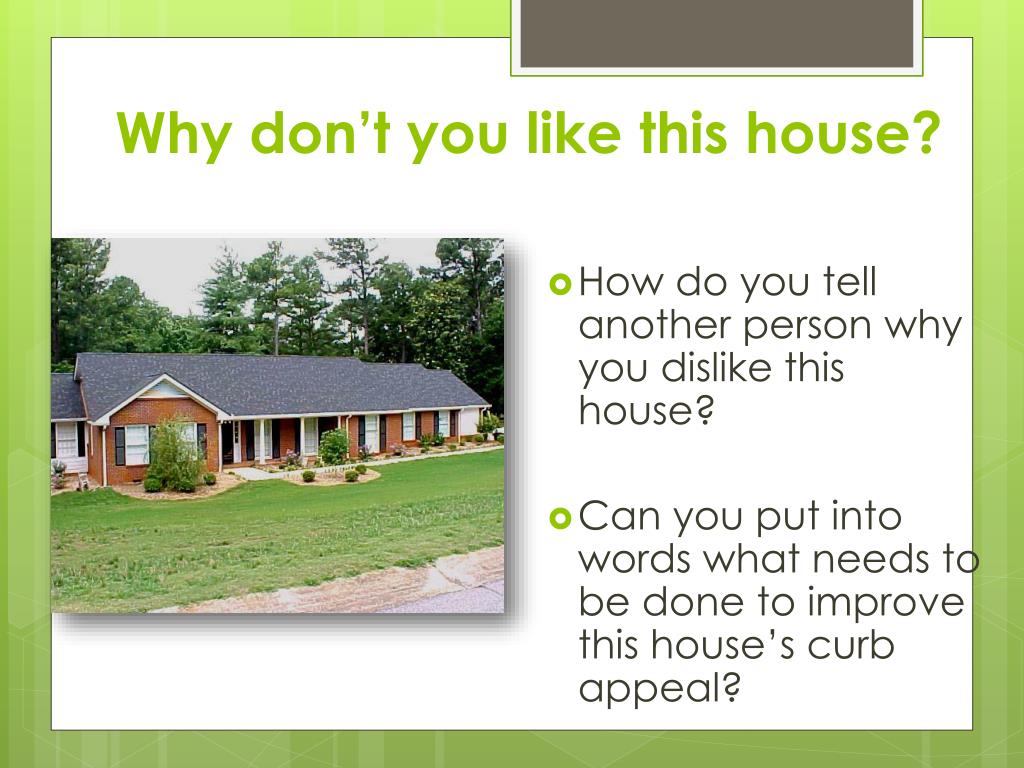 Why don’t you like this house?

How do you tell another person why you dislike this house?

Can you put into words what needs to be done to improve this house’s curb appeal?